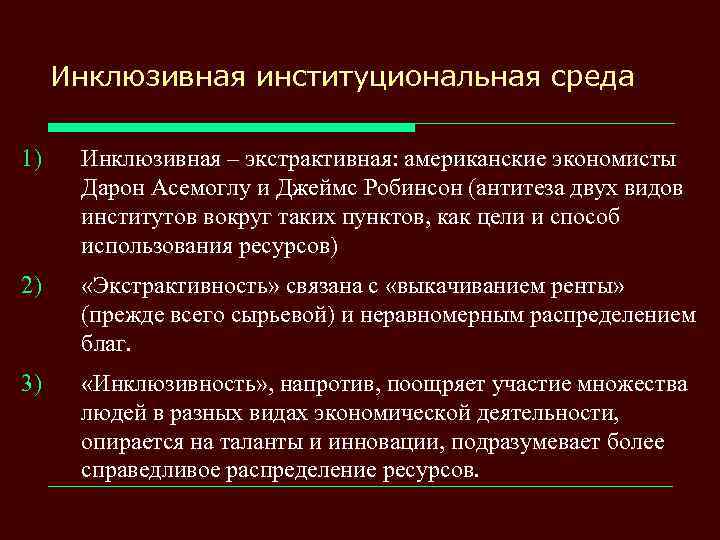 Инклюзивная институциональная среда

1) Инклюзивная – экстрактивная: американские экономисты Дарон Асемоглу и Джеймс Робинсон (антитеза двух видов институтов вокруг таких пунктов, как цели и способ использования ресурсов)

2) «Экстрактивность» связана с «выкачиванием ренты» (прежде всего сырьевой) и неравномерным распределением благ.

3) «Инклюзивность», напротив, поощряет участие множества людей в разных видах экономической деятельности, опирается на таланты и инновации, подразумевает более справедливое распределение ресурсов.